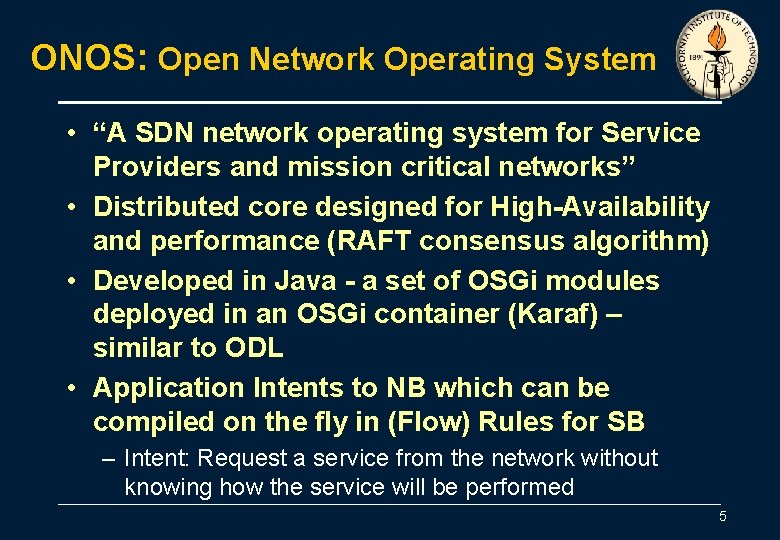 ONOS: Open Network Operating System

CALIFORNIA INSTITUTE OF TECHNOLOGY 1891

• "A SDN network operating system for Service Providers and mission critical networks"
• Distributed core designed for High-Availability and performance (RAFT consensus algorithm)
• Developed in Java - a set of OSGi modules deployed in an OSGi container (Karaf) – similar to ODL
• Application Intents to NB which can be compiled on the fly in (Flow) Rules for SB
– Intent: Request a service from the network without knowing how the service will be performed

5